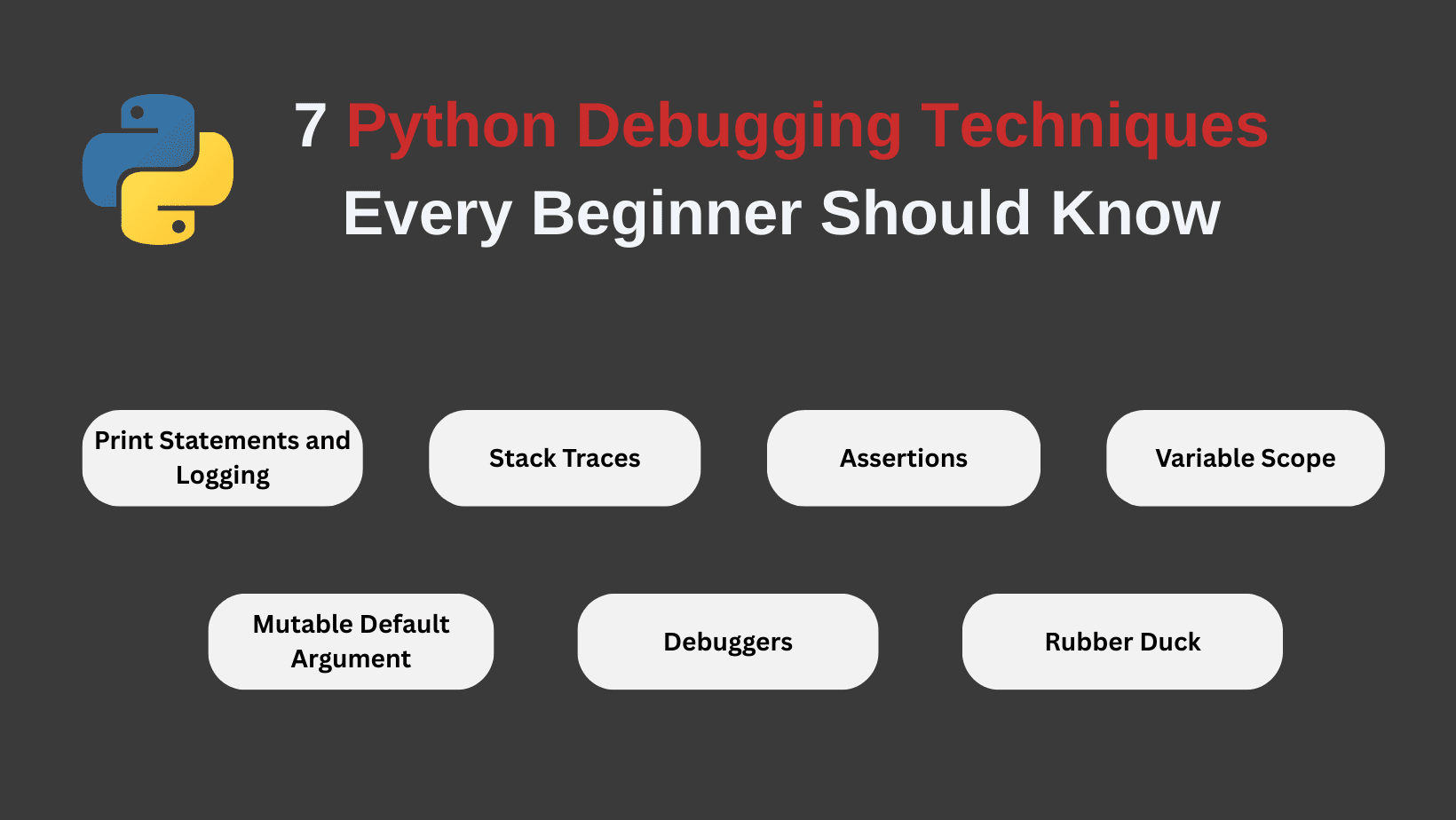 7 Python Debugging Techniques
Every Beginner Should Know

Print Statements and Logging

Stack Traces

Assertions

Variable Scope

Mutable Default Argument

Debuggers

Rubber Duck